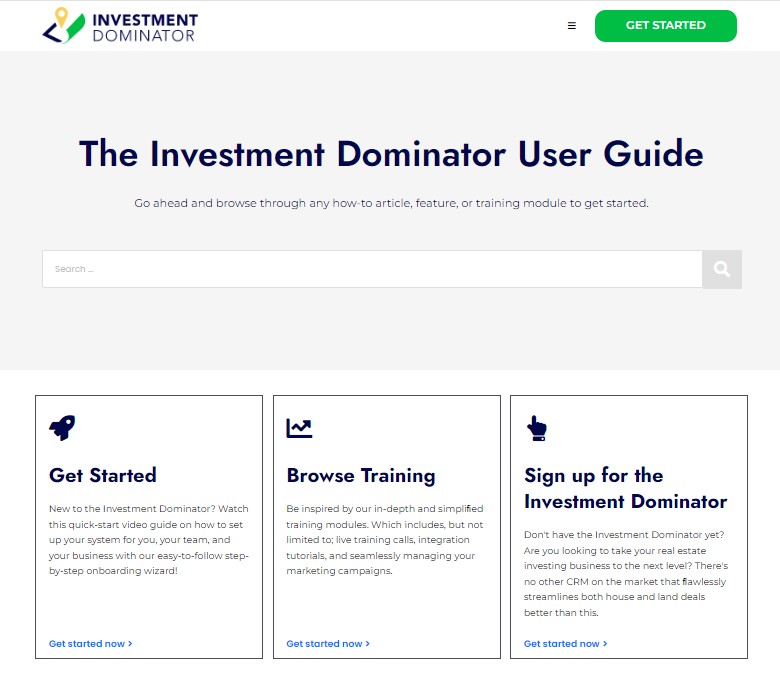 INVESTMENT DOMINATOR

GET STARTED

The Investment Dominator User Guide

Go ahead and browse through any how-to article, feature, or training module to get started.

Search ...

Get Started

New to the Investment Dominator? Watch this quick-start video guide on how to set up your system for you, your team, and your business with our easy-to-follow step-by-step onboarding wizard!

Get started now >

Browse Training

Be inspired by our in-depth and simplified training modules. Which includes, but not limited to; live training calls, integration tutorials, and seamlessly managing your marketing campaigns.

Get started now >

Sign up for the Investment Dominator

Don't have the Investment Dominator yet? Are you looking to take your real estate investing business to the next level? There's no other CRM on the market that flawlessly streamlines both house and land deals better than this.

Get started now >